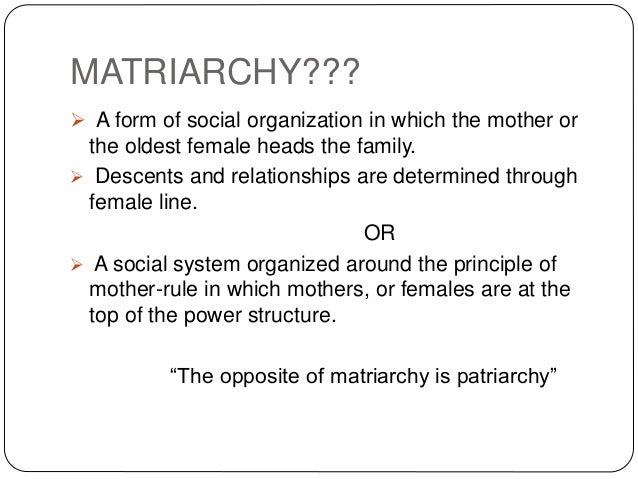 MATRIARCHY???

➢ A form of social organization in which the mother or the oldest female heads the family.

➢ Descents and relationships are determined through female line.

OR

➢ A social system organized around the principle of mother-rule in which mothers, or females are at the top of the power structure.

“The opposite of matriarchy is patriarchy”